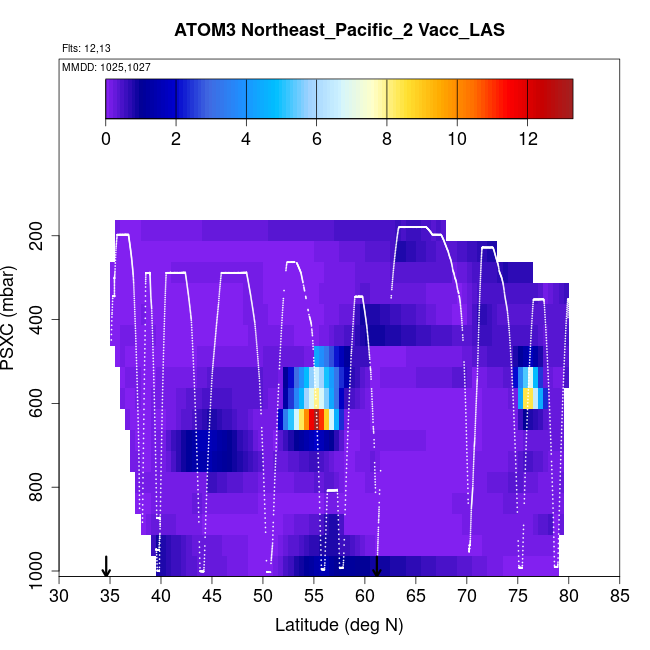 ATOM3 Northeast_Pacific_2 Vacc_LAS

Flts: 12,13

MMDD: 1025,1027

0 2 4 6 8 10 12

PSXC (mbar)

200
400
600
800
1000

30 35 40 45 50 55 60 65 70 75 80 85

Latitude (deg N)